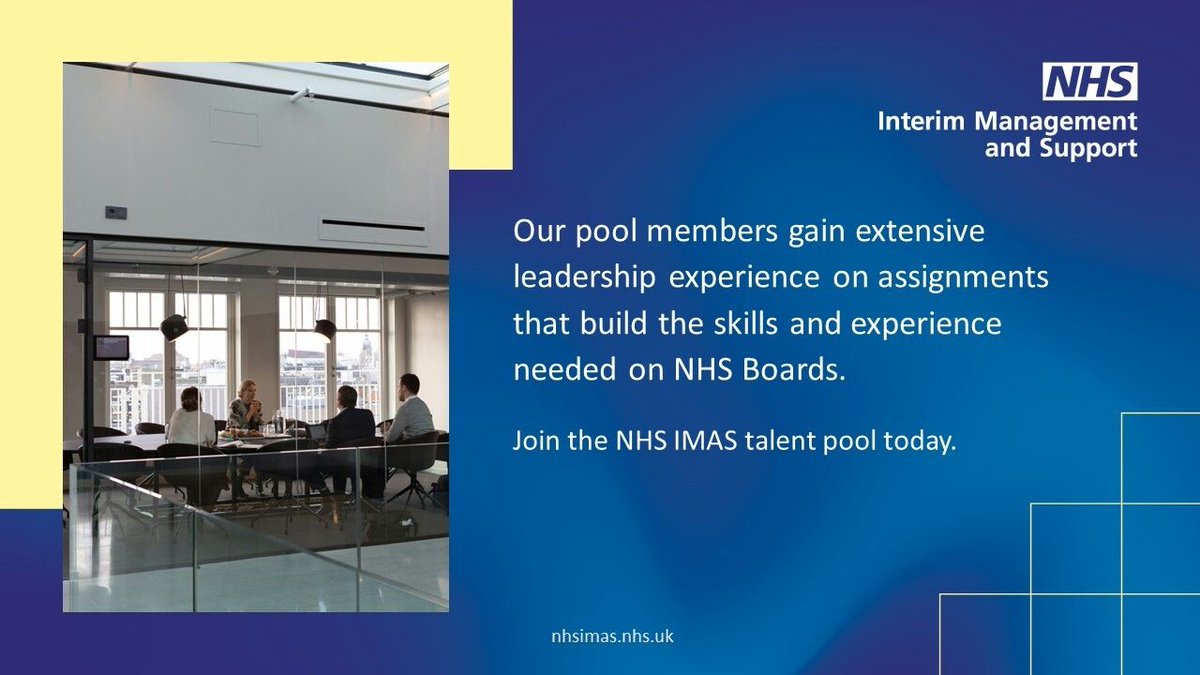 NHS
Interim Management and Support

Our pool members gain extensive leadership experience on assignments that build the skills and experience needed on NHS Boards.

Join the NHS IMAS talent pool today.

nhsimas.nhs.uk